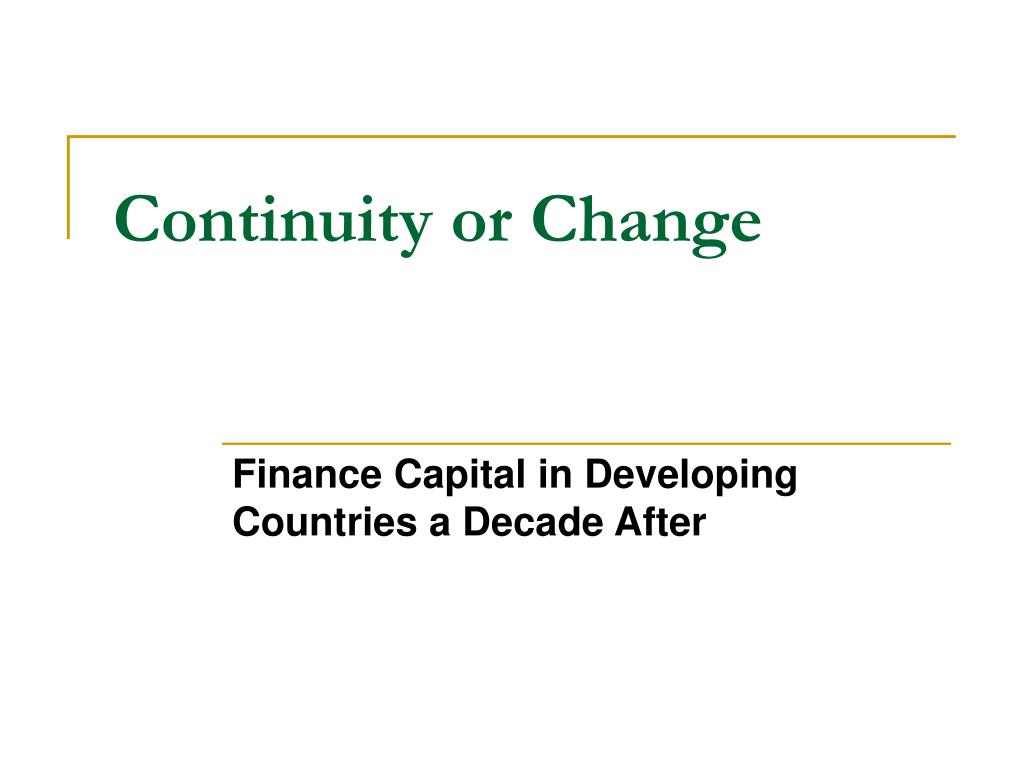 Continuity or Change

Finance Capital in Developing Countries a Decade After